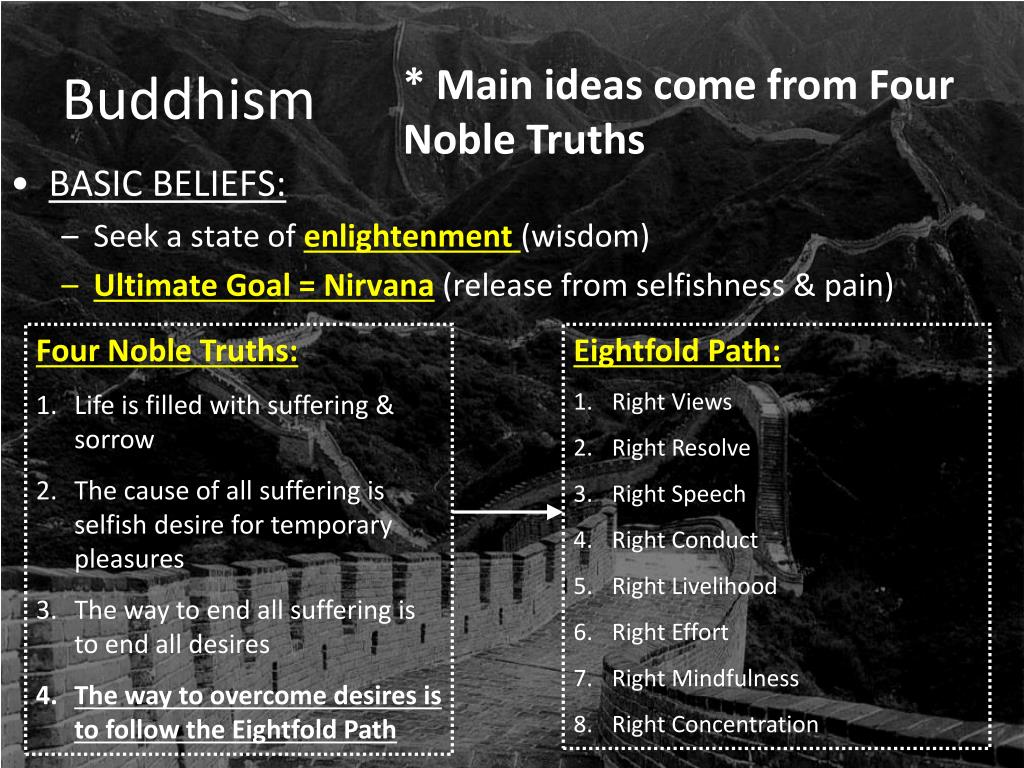 Buddhism

* Main ideas come from Four Noble Truths

• BASIC BELIEFS:
– Seek a state of enlightenment (wisdom)
– Ultimate Goal = Nirvana (release from selfishness & pain)

Four Noble Truths:
1. Life is filled with suffering & sorrow
2. The cause of all suffering is selfish desire for temporary pleasures
3. The way to end all suffering is to end all desires
4. The way to overcome desires is to follow the Eightfold Path

Eightfold Path:
1. Right Views
2. Right Resolve
3. Right Speech
4. Right Conduct
5. Right Livelihood
6. Right Effort
7. Right Mindfulness
8. Right Concentration